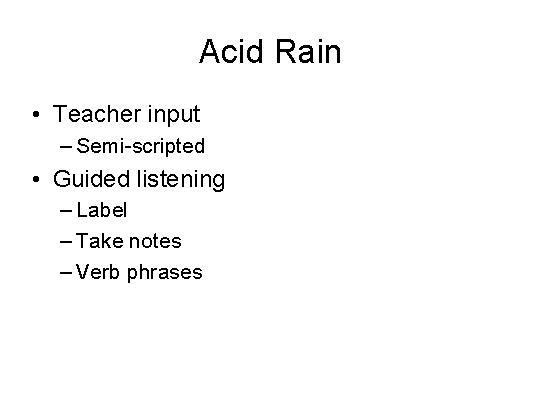 Acid Rain

• Teacher input
– Semi-scripted
• Guided listening
– Label
– Take notes
– Verb phrases